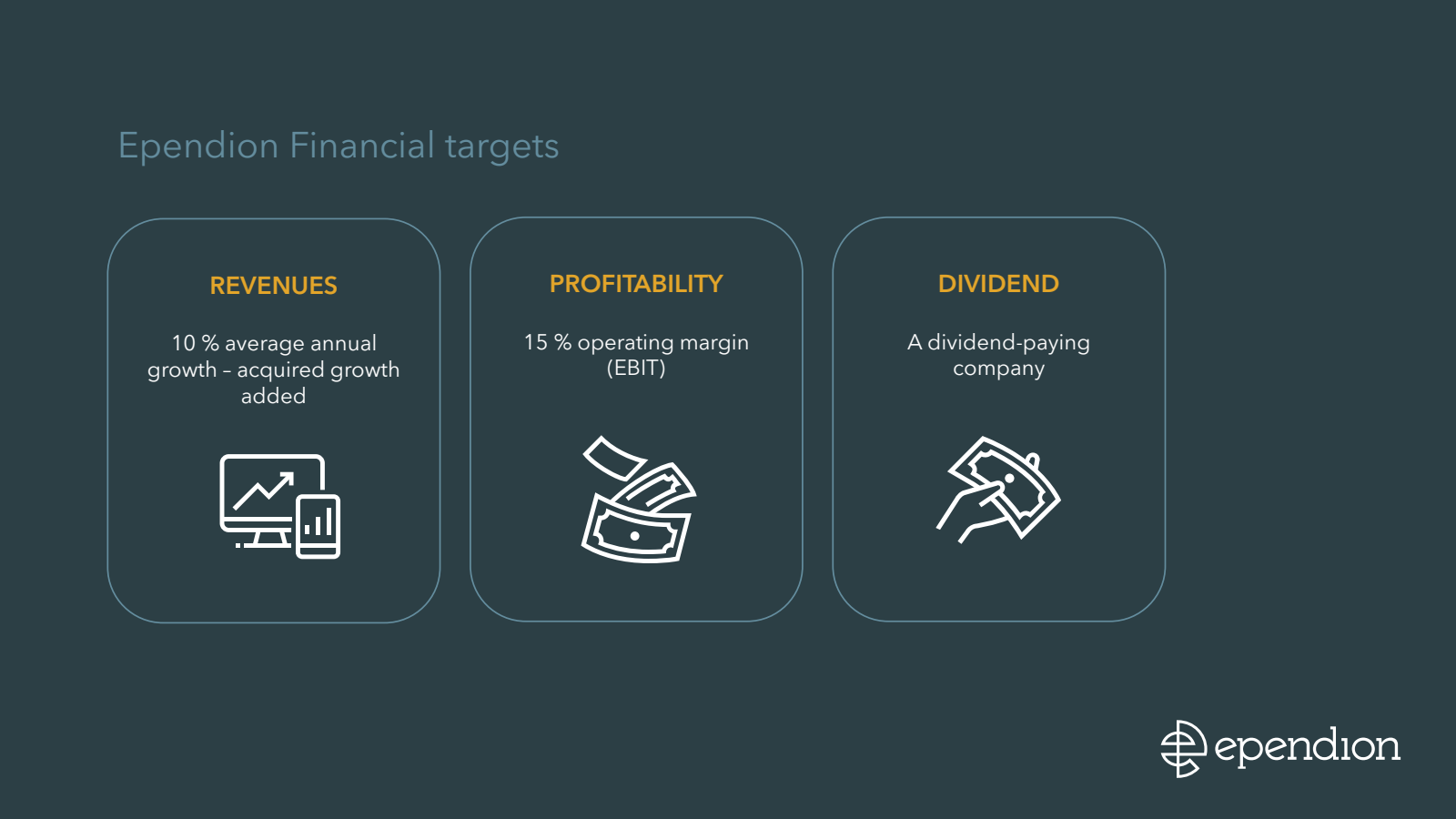 Ependion Financial targets

REVENUES

10 % average annual growth – acquired growth added

PROFITABILITY

15 % operating margin (EBIT)

DIVIDEND

A dividend-paying company

ependion